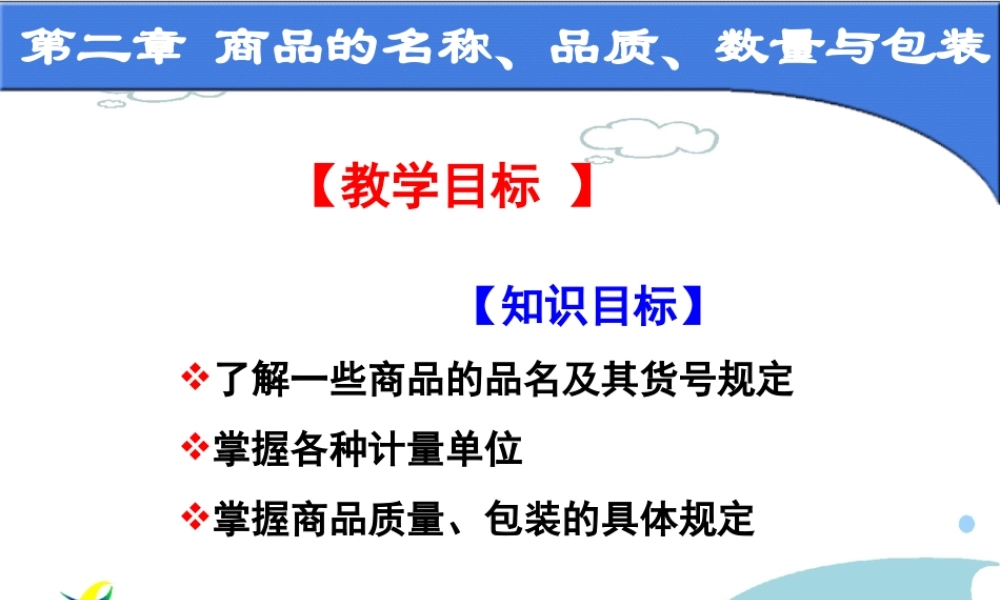 第二章 商品的名称、品质、数量与包装

【教学目标 】

【知识目标】

❖了解一些商品的品名及其货号规定

❖掌握各种计量单位

❖掌握商品质量、包装的具体规定